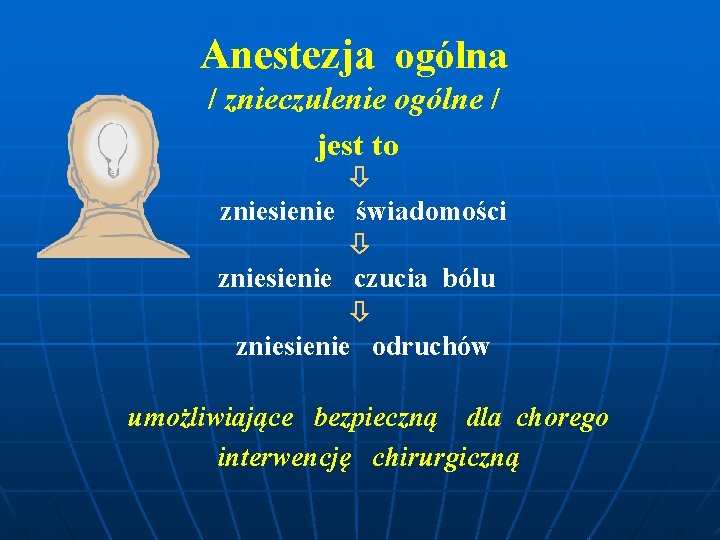 Anestezja ogólna
/ znieczulenie ogólne /

jest to
⇩
zniesienie świadomości
⇩
zniesienie czucia bólu
⇩
zniesienie odruchów

umożliwiające bezpieczną dla chorego interwencję chirurgiczną